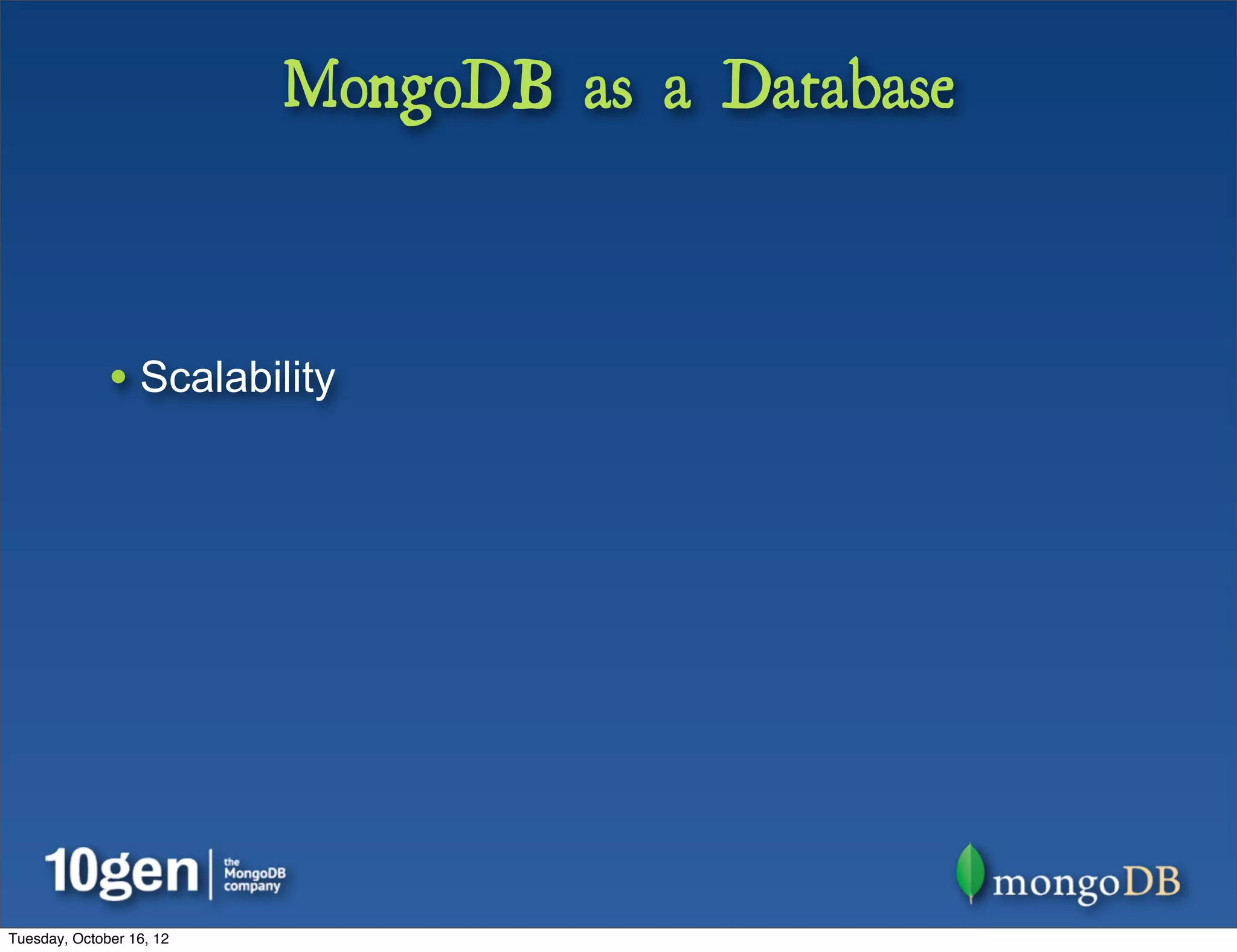 MongoDB as a Database

• Scalability

10gen | the MongoDB company

mongoDB

Tuesday, October 16, 12